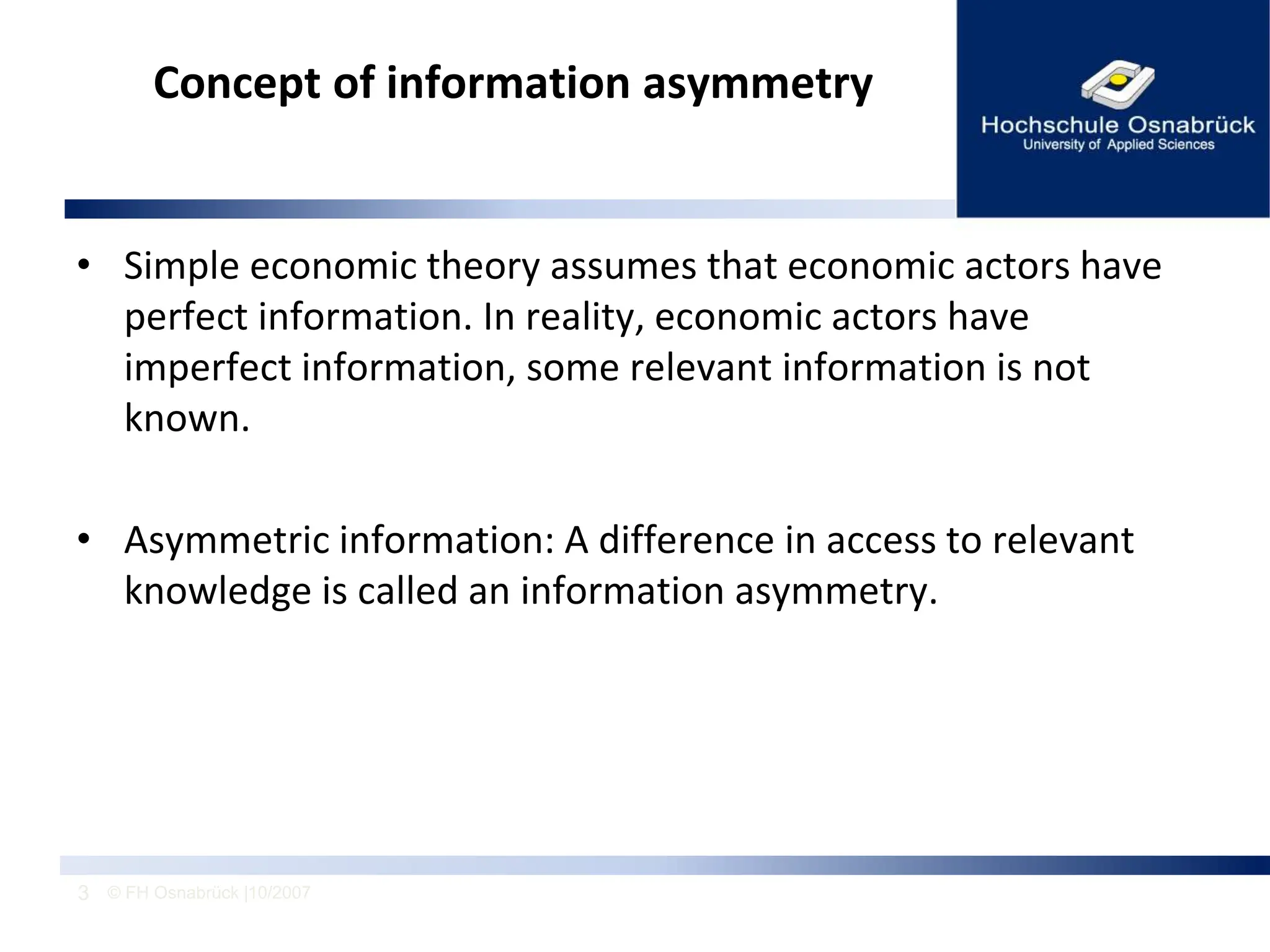 Concept of information asymmetry

Hochschule Osnabrück
University of Applied Sciences

• Simple economic theory assumes that economic actors have perfect information. In reality, economic actors have imperfect information, some relevant information is not known.

• Asymmetric information: A difference in access to relevant knowledge is called an information asymmetry.

3 © FH Osnabrück |10/2007